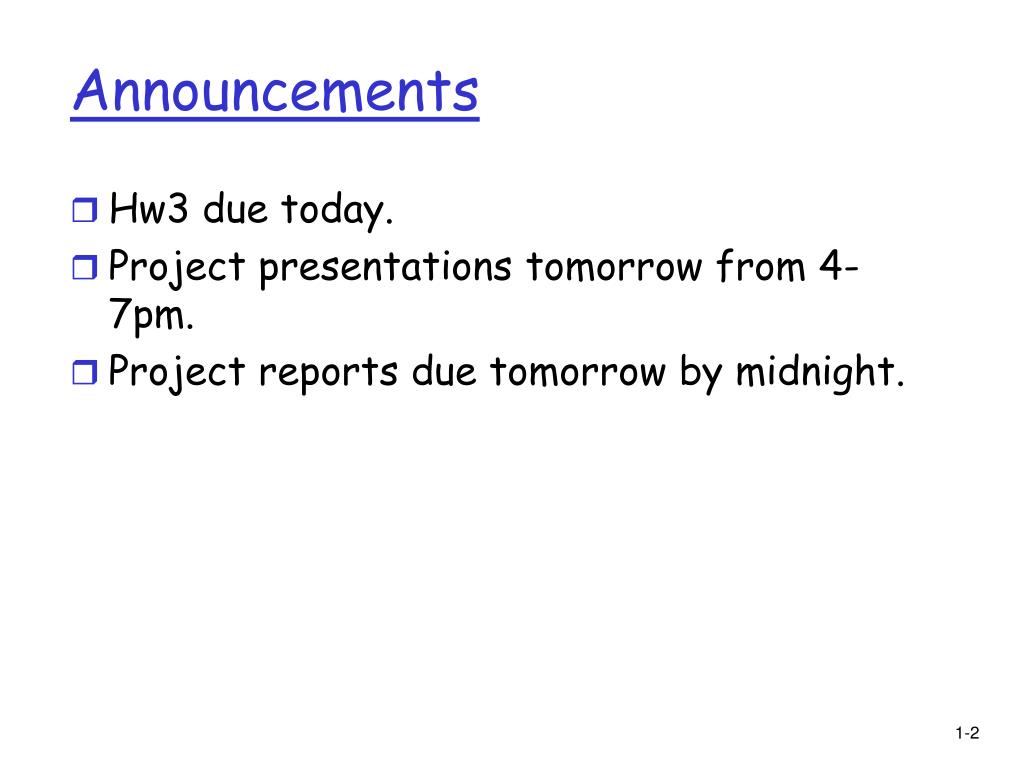 Announcements

Hw3 due today.
Project presentations tomorrow from 4-7pm.
Project reports due tomorrow by midnight.

1-2